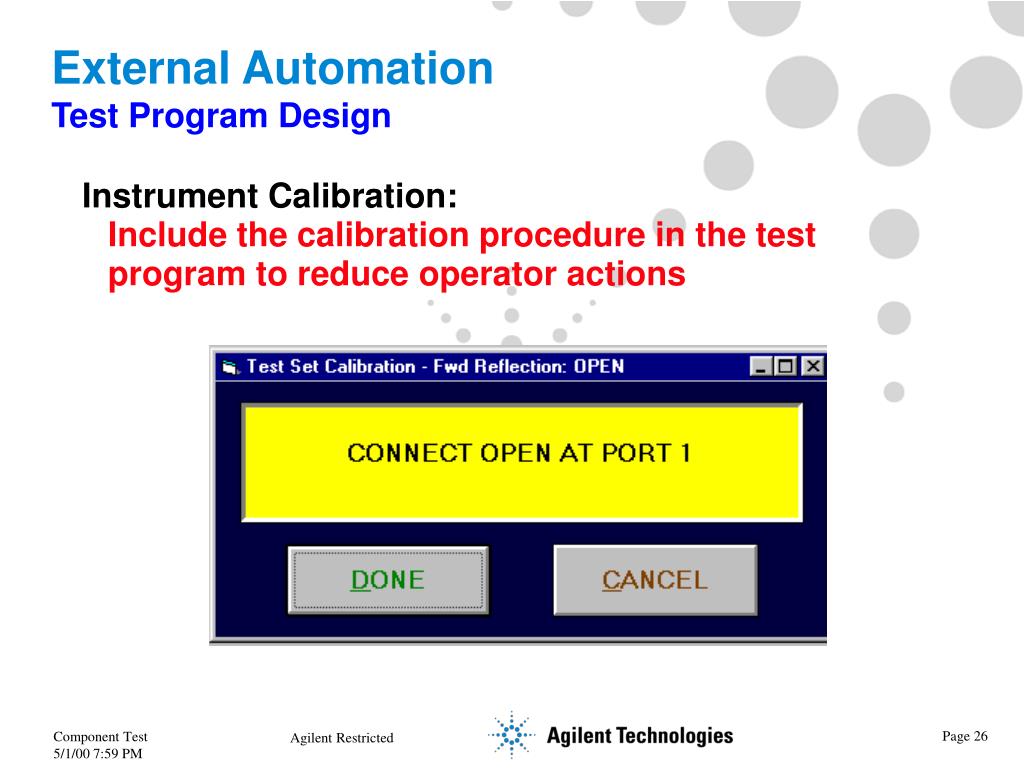 External Automation
Test Program Design

Instrument Calibration:
Include the calibration procedure in the test program to reduce operator actions

Test Set Calibration - Fwd Reflection: OPEN

CONNECT OPEN AT PORT 1

DONE

CANCEL

Component Test
5/1/00 7:59 PM

Agilent Restricted

Agilent Technologies

Page 26